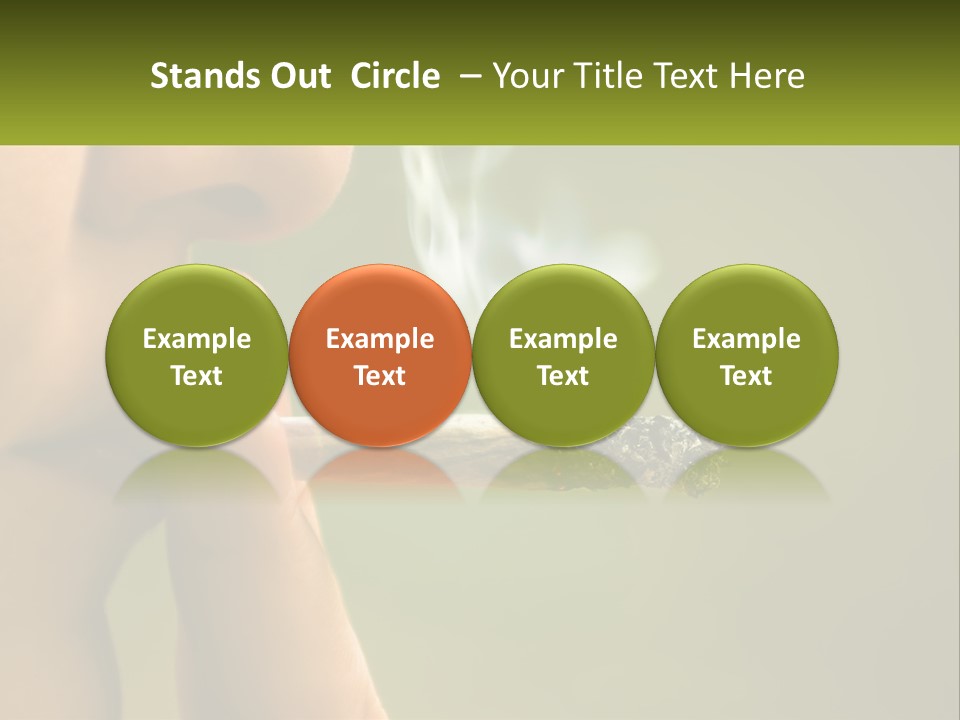 Stands Out Circle – Your Title Text Here

Example Text

Example Text

Example Text

Example Text